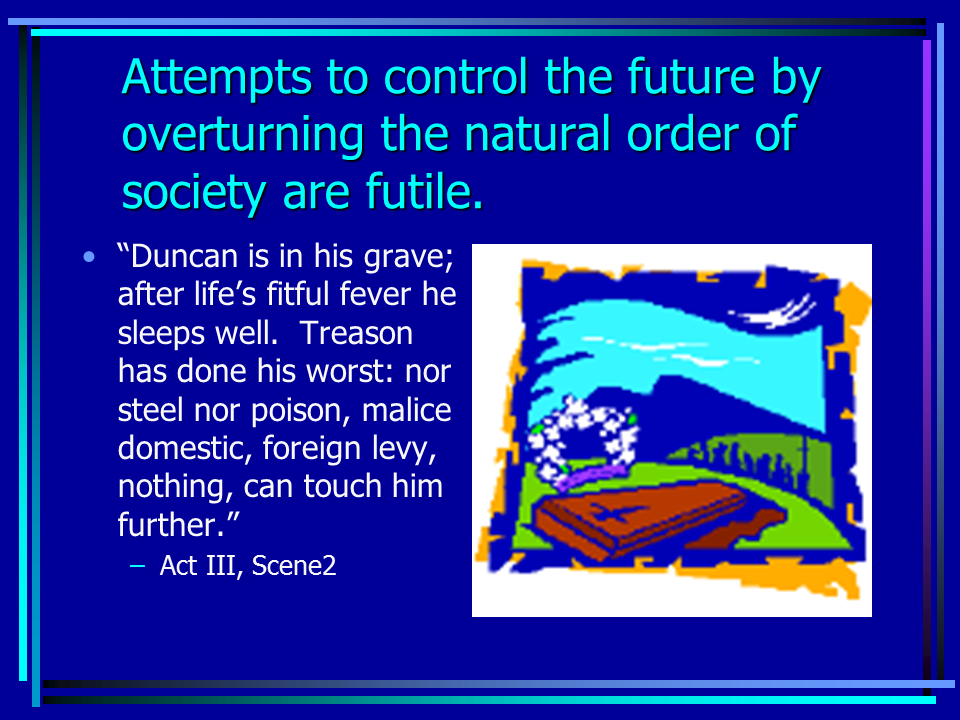 Attempts to control the future by overturning the natural order of society are futile.

• “Duncan is in his grave; after life’s fitful fever he sleeps well. Treason has done his worst: nor steel nor poison, malice domestic, foreign levy, nothing, can touch him further.”

– Act III, Scene2